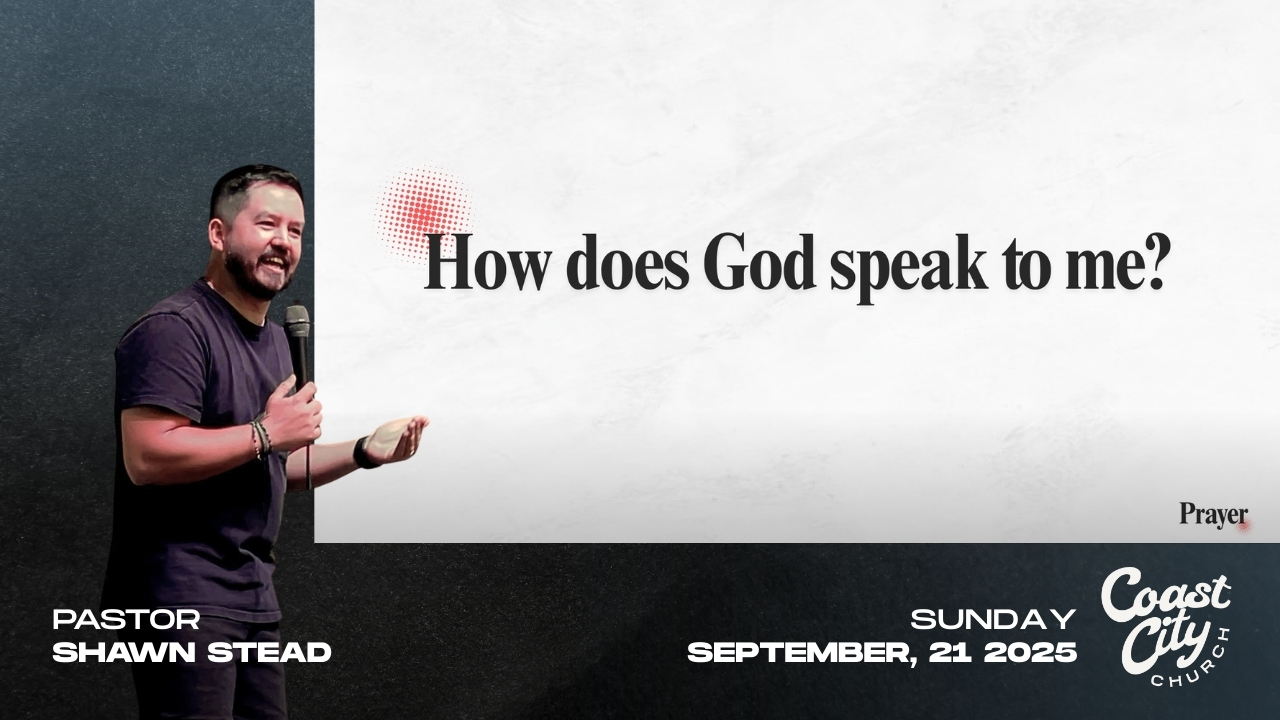 How does God speak to me?

Prayer

PASTOR
SHAWN STEAD

SUNDAY
SEPTEMBER, 21 2025

Coast City
CHURCH